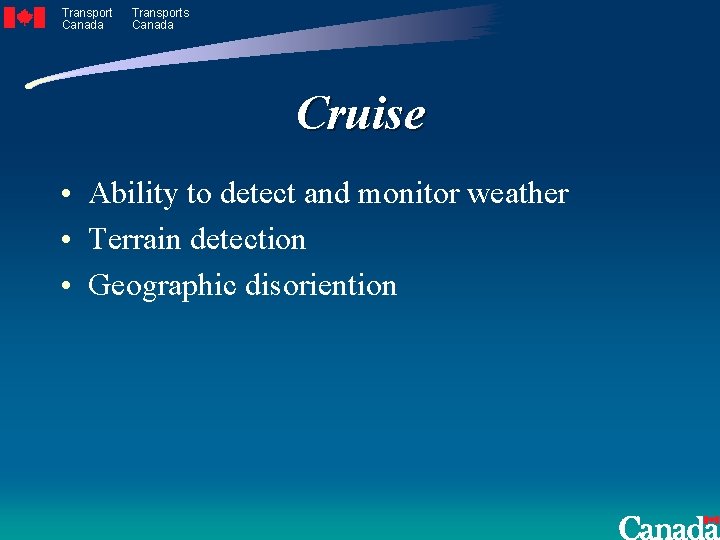 Transport Canada Transports Canada

Cruise

• Ability to detect and monitor weather
• Terrain detection
• Geographic disoriention

Canada